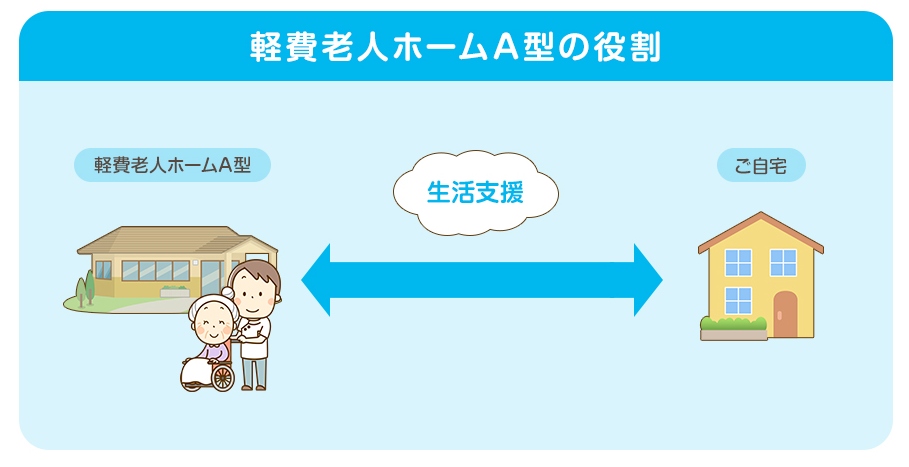 軽費老人ホームA型の役割

軽費老人ホームA型

生活支援

ご自宅